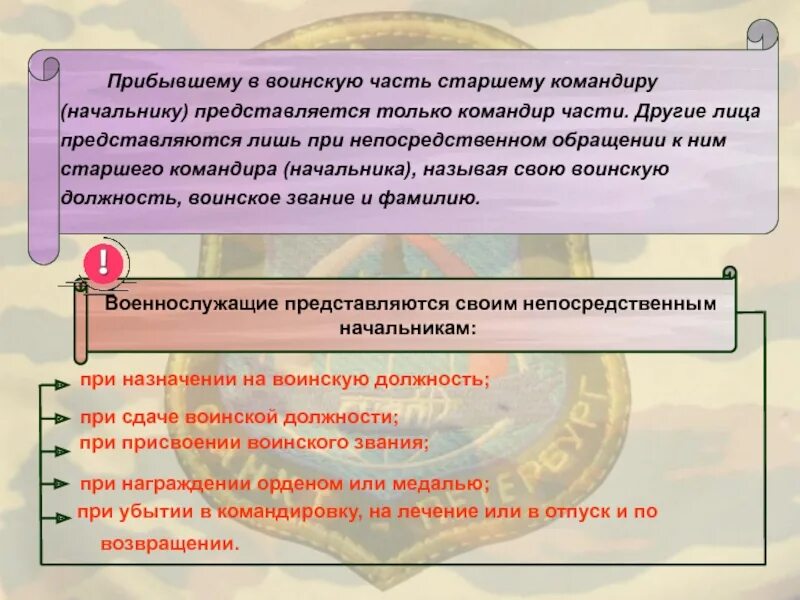 Прибывшему в воинскую часть старшему командиру (начальнику) представляется только командир части. Другие лица представляются лишь при непосредственном обращении к ним старшего командира (начальника), называя свою воинскую должность, воинское звание и фамилию.

!

Военнослужащие представляются своим непосредственным начальникам:

при назначении на воинскую должность;

при сдаче воинской должности;

при присвоении воинского звания;

при награждении орденом или медалью;

при убытии в командировку, на лечение или в отпуск и по возвращении.